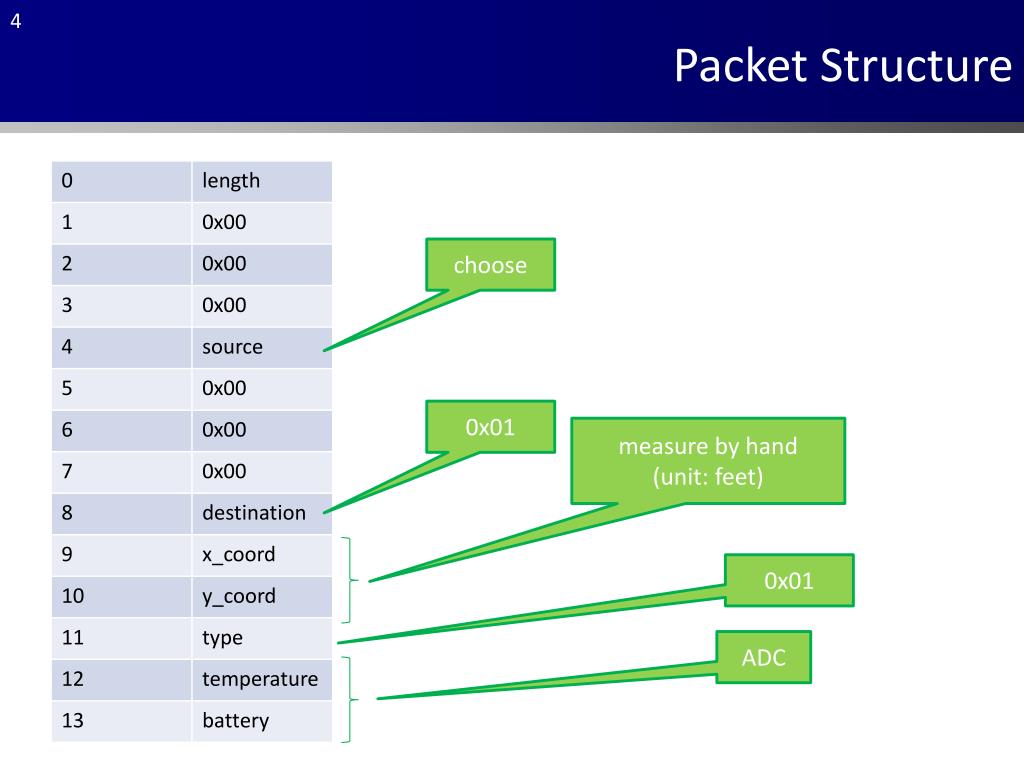 4

Packet Structure

| 0 | length |
|---|---|
| 1 | 0x00 |
| 2 | 0x00 |
| 3 | 0x00 |
| 4 | source |
| 5 | 0x00 |
| 6 | 0x00 |
| 7 | 0x00 |
| 8 | destination |
| 9 | x_coord |
| 10 | y_coord |
| 11 | type |
| 12 | temperature |
| 13 | battery |

choose

0x01

measure by hand (unit: feet)

0x01

ADC